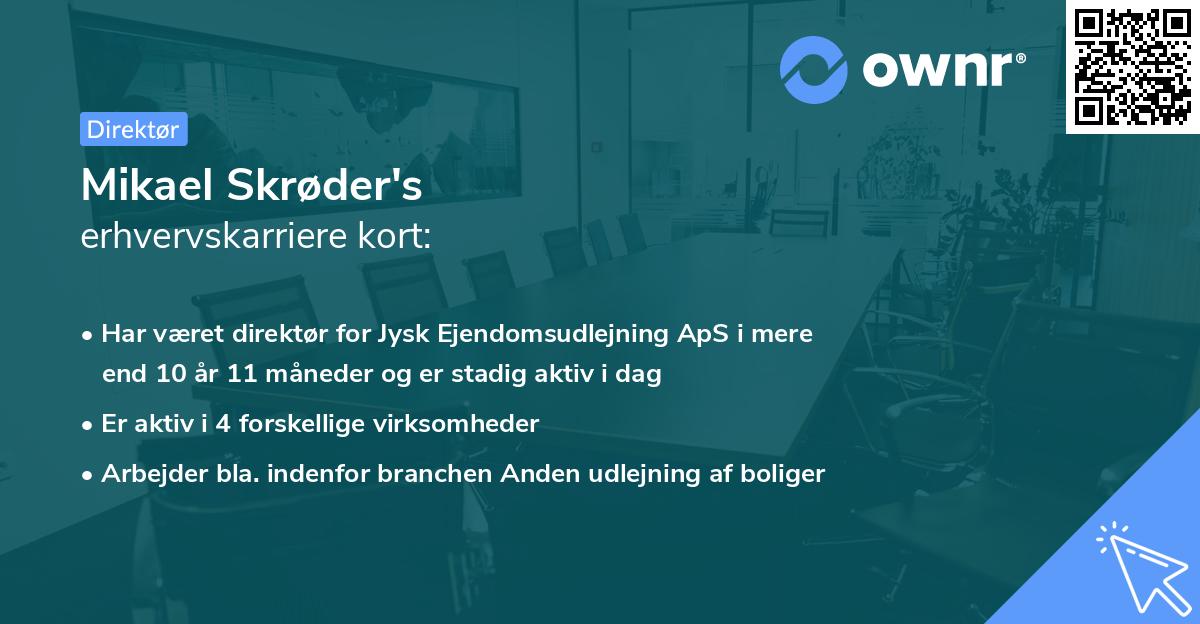 ownr®

Direktør

Mikael Skrøder's
erhvervskarriere kort:

• Har været direktør for Jysk Ejendomsudlejning ApS i mere end 10 år 11 måneder og er stadig aktiv i dag

• Er aktiv i 4 forskellige virksomheder

• Arbejder bla. indenfor branchen Anden udlejning af boliger